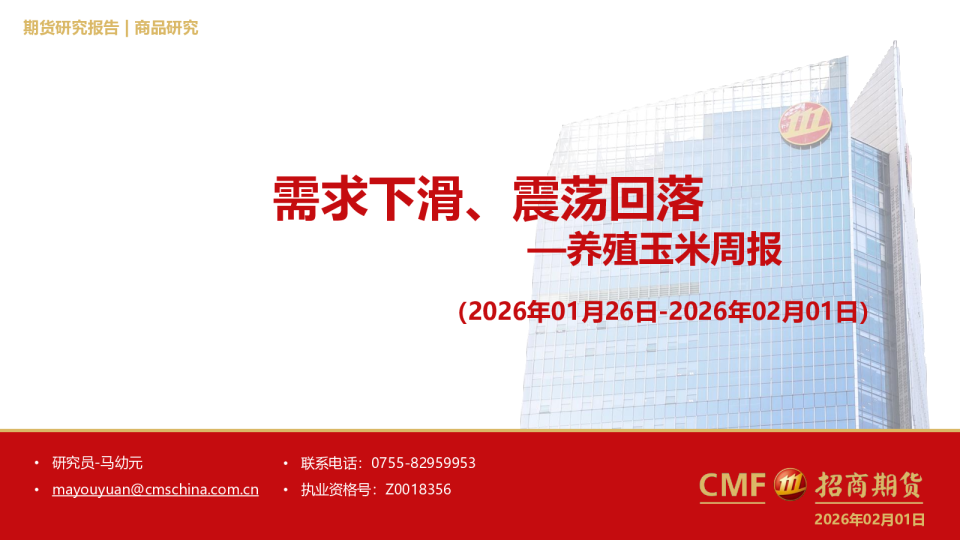 期货研究报告 | 商品研究

需求下滑、震荡回落
—养殖玉米周报

(2026年01月26日-2026年02月01日)

• 研究员-马幼元
• mayouyuan@cmschina.com.cn

• 联系电话：0755-82959953
• 执业资格号：Z0018356

CMF 招商期货

2026年02月01日